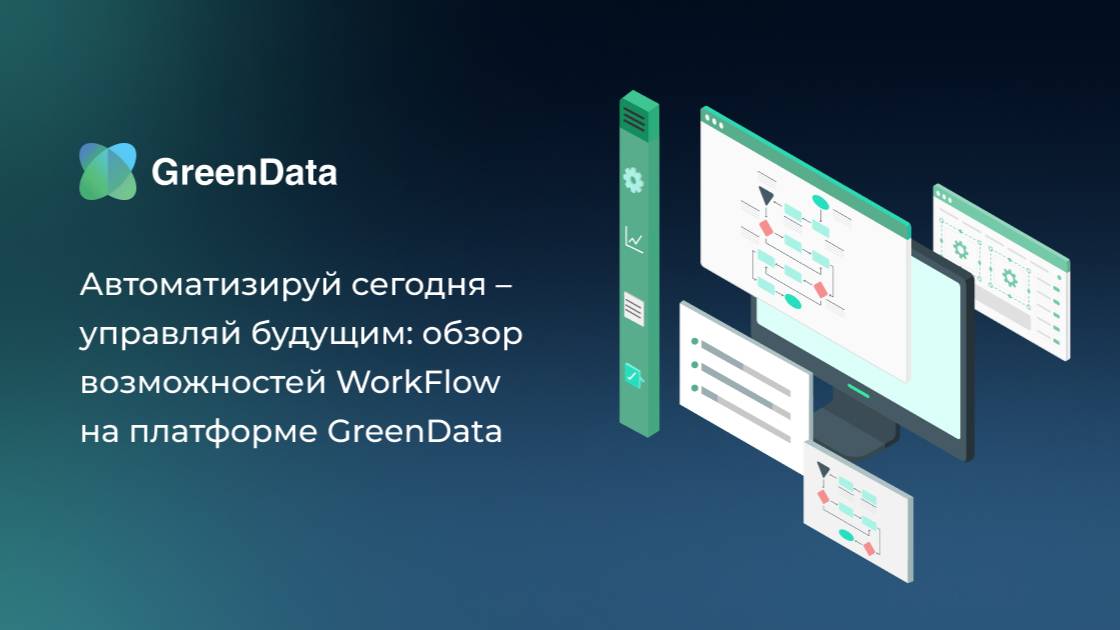 GreenData

Автоматизируй сегодня – управляй будущим: обзор возможностей WorkFlow на платформе GreenData